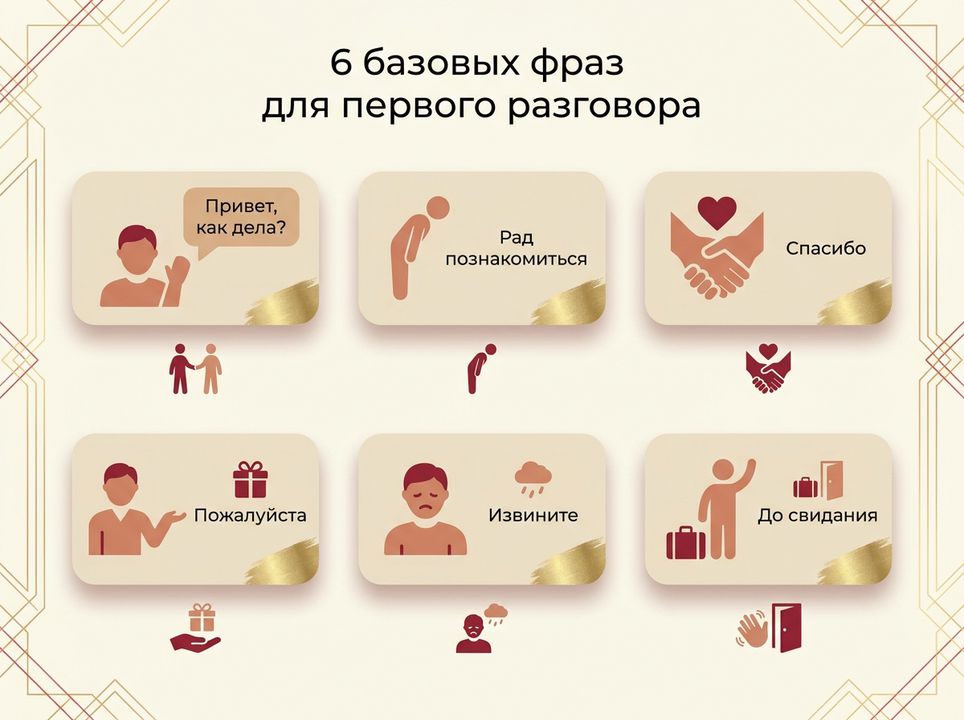 6 базовых фраз
для первого разговора

Привет, как дела?

Рад познакомиться

Спасибо

Пожалуйста

Извините

До свидания